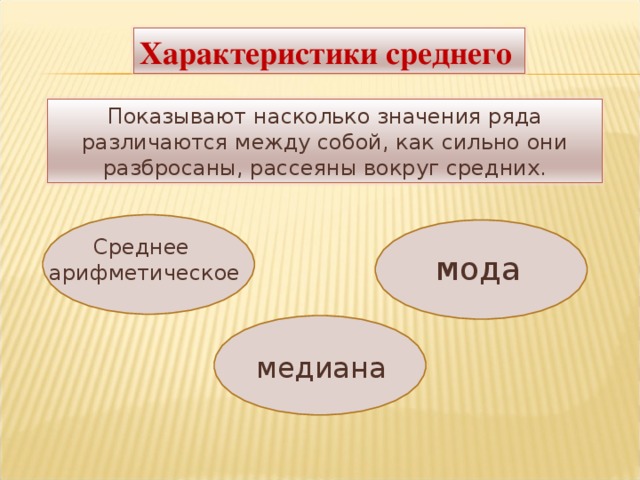 Характеристики среднего

Показывают насколько значения ряда различаются между собой, как сильно они разбросаны, рассеяны вокруг средних.

Среднее арифметическое

мода

медиана